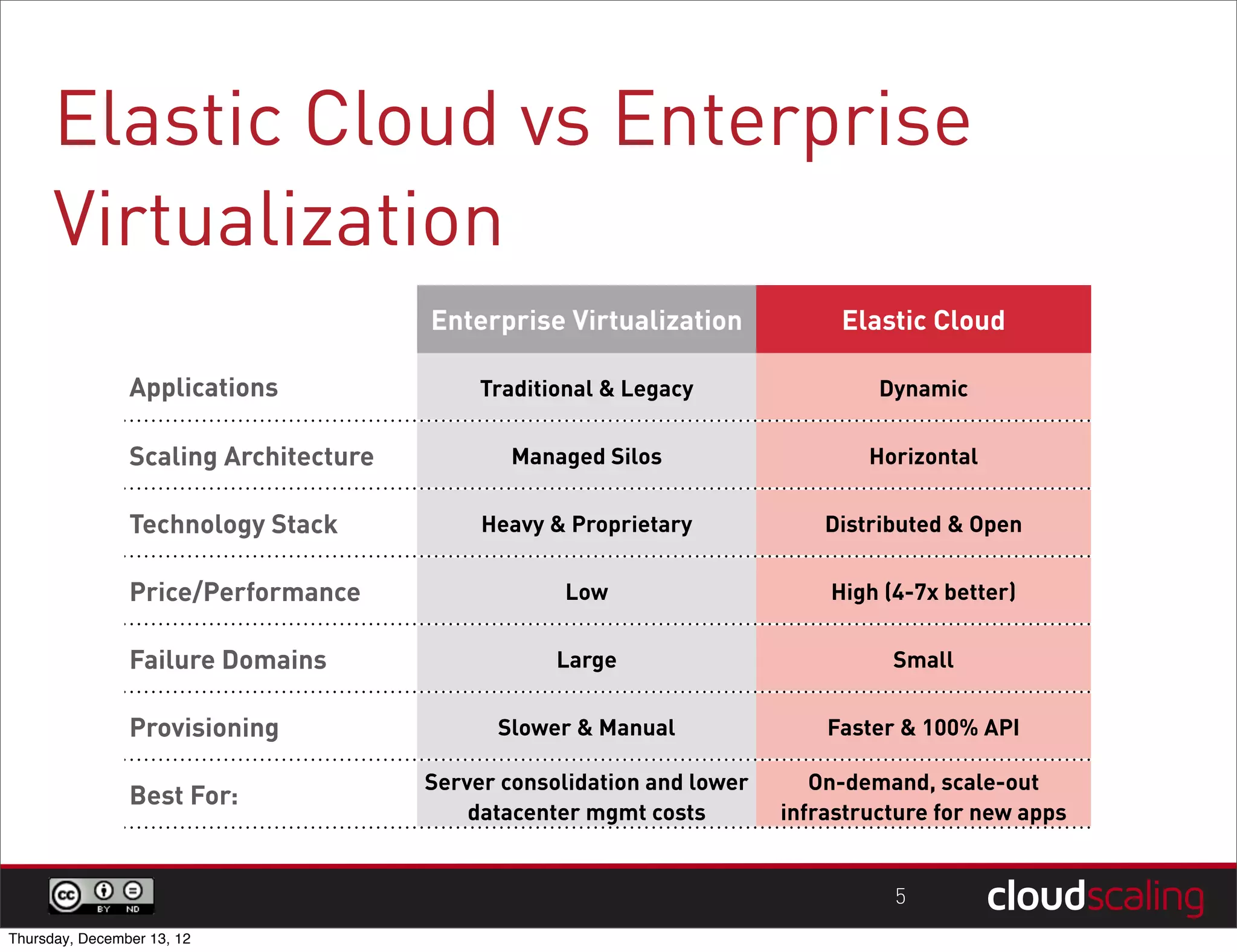 Elastic Cloud vs Enterprise Virtualization

| | Enterprise Virtualization | Elastic Cloud |
|---|---|---|
| Applications | Traditional & Legacy | Dynamic |
| Scaling Architecture | Managed Silos | Horizontal |
| Technology Stack | Heavy & Proprietary | Distributed & Open |
| Price/Performance | Low | High (4-7x better) |
| Failure Domains | Large | Small |
| Provisioning | Slower & Manual | Faster & 100% API |
| Best For: | Server consolidation and lower datacenter mgmt costs | On-demand, scale-out infrastructure for new apps |

cc BY ND

5

cloudscaling

Thursday, December 13, 12